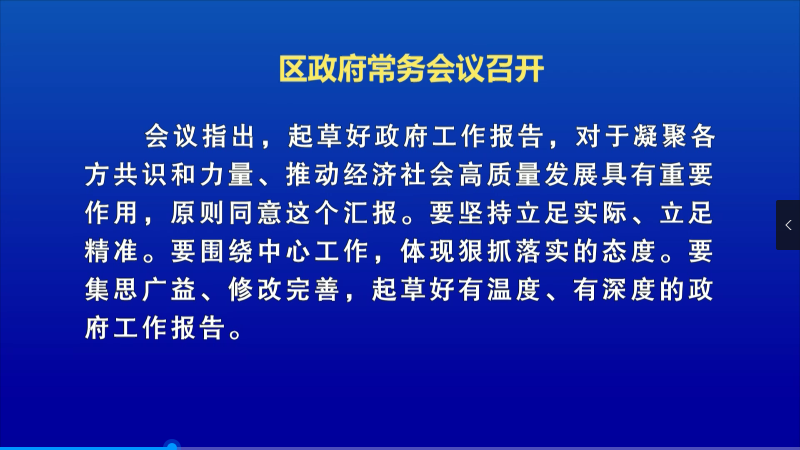 区政府常务会议召开

会议指出，起草好政府工作报告，对于凝聚各方共识和力量、推动经济社会高质量发展具有重要作用，原则同意这个汇报。要坚持立足实际、立足精准。要围绕中心工作，体现狠抓落实的态度。要集思广益、修改完善，起草好有温度、有深度的政府工作报告。